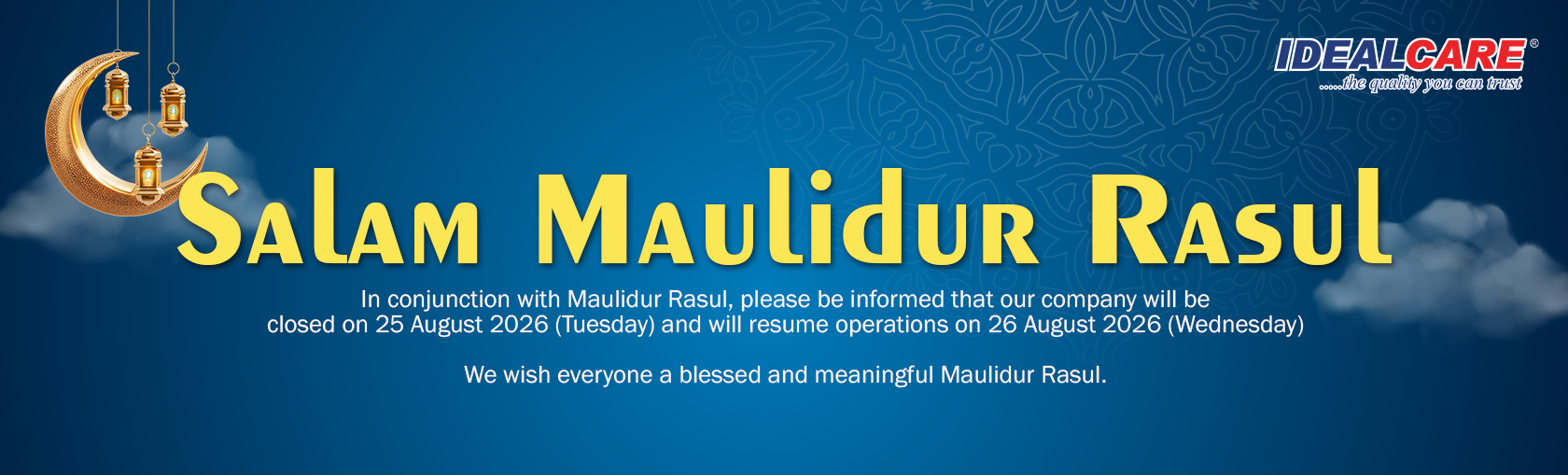 IDEALCARE®
......the quality you can trust

Salam Maulidur Rasul

In conjunction with Maulidur Rasul, please be informed that our company will be closed on 25 August 2026 (Tuesday) and will resume operations on 26 August 2026 (Wednesday)

We wish everyone a blessed and meaningful Maulidur Rasul.